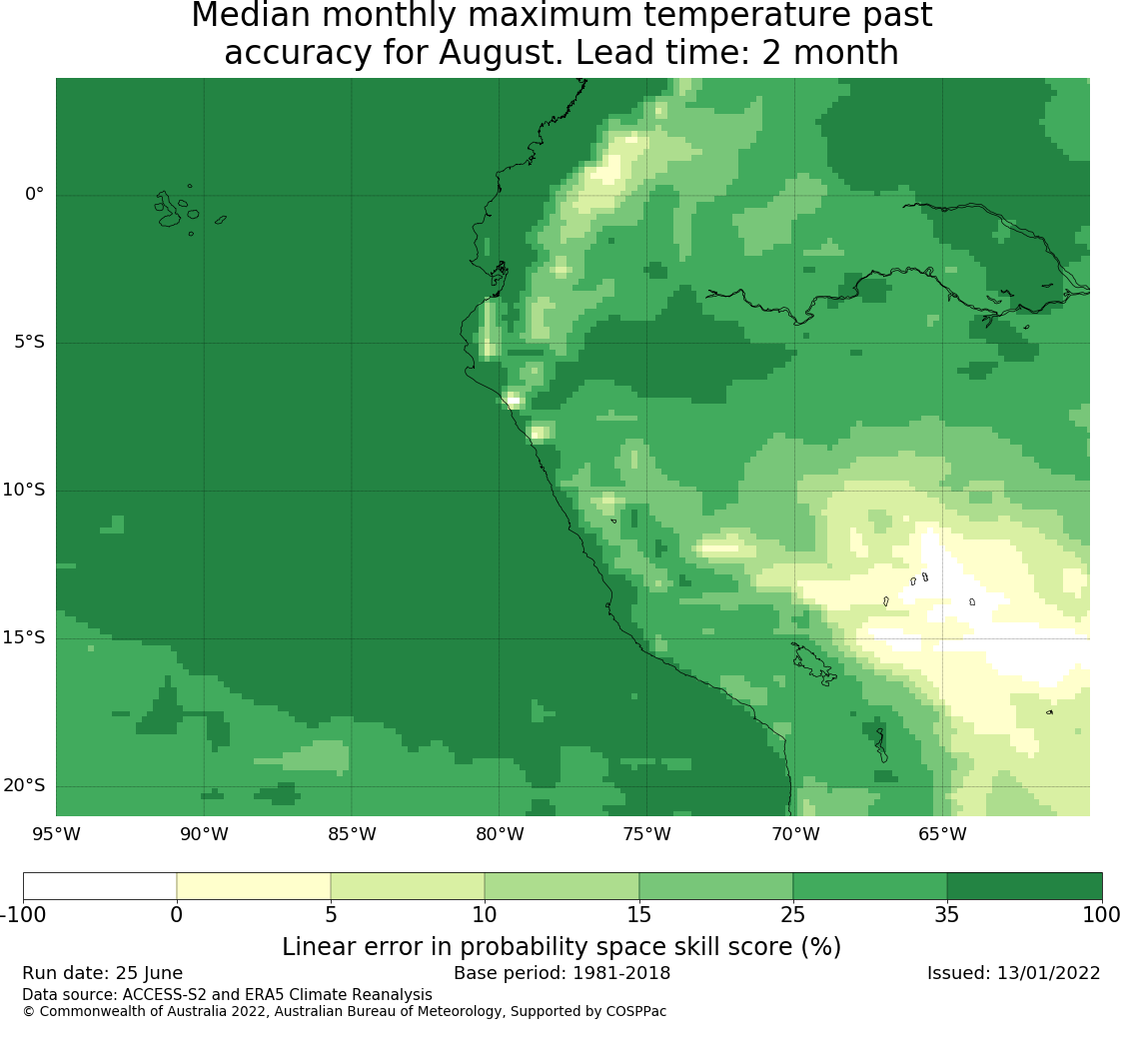 Median monthly maximum temperature past accuracy for August. Lead time: 2 month

0°
5°S
10°S
15°S
20°S

95°W 90°W 85°W 80°W 75°W 70°W 65°W

-100 0 5 10 15 25 35 100

Linear error in probability space skill score (%)

Run date: 25 June
Base period: 1981-2018
Issued: 13/01/2022

Data source: ACCESS-S2 and ERA5 Climate Reanalysis
© Commonwealth of Australia 2022, Australian Bureau of Meteorology, Supported by COSPPac